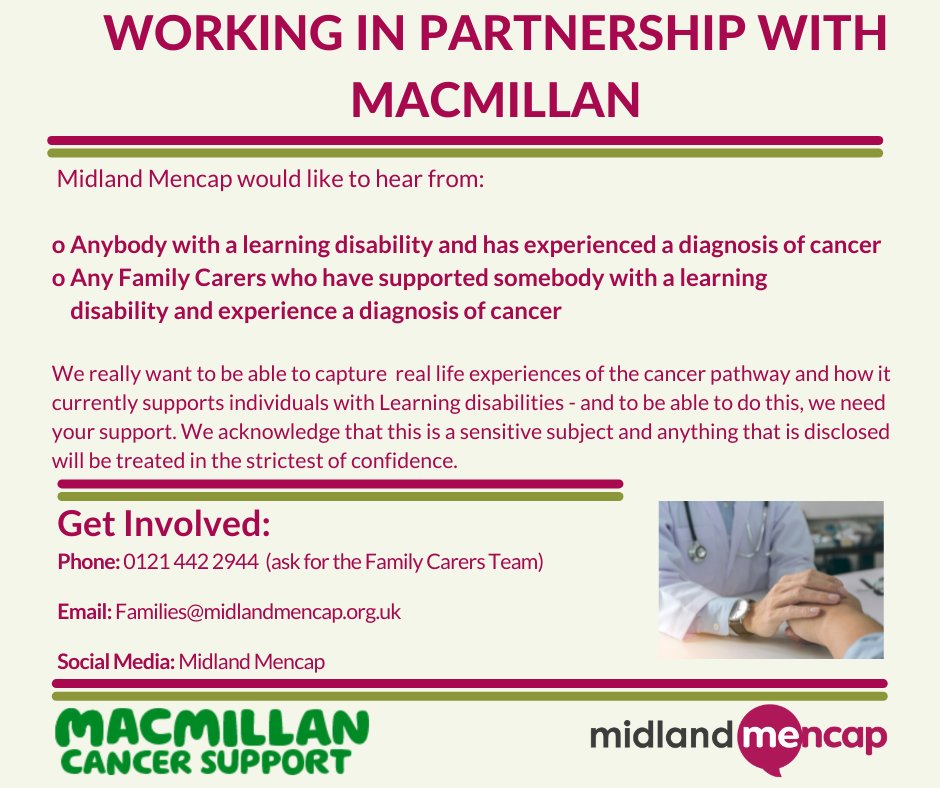 WORKING IN PARTNERSHIP WITH MACMILLAN

Midland Mencap would like to hear from:

o Anybody with a learning disability and has experienced a diagnosis of cancer
o Any Family Carers who have supported somebody with a learning disability and experience a diagnosis of cancer

We really want to be able to capture real life experiences of the cancer pathway and how it currently supports individuals with Learning disabilities - and to be able to do this, we need your support. We acknowledge that this is a sensitive subject and anything that is disclosed will be treated in the strictest of confidence.

Get Involved:

Phone: 0121 442 2944 (ask for the Family Carers Team)

Email: Families@midlandmencap.org.uk

Social Media: Midland Mencap

MACMILLAN CANCER SUPPORT

midland mencap